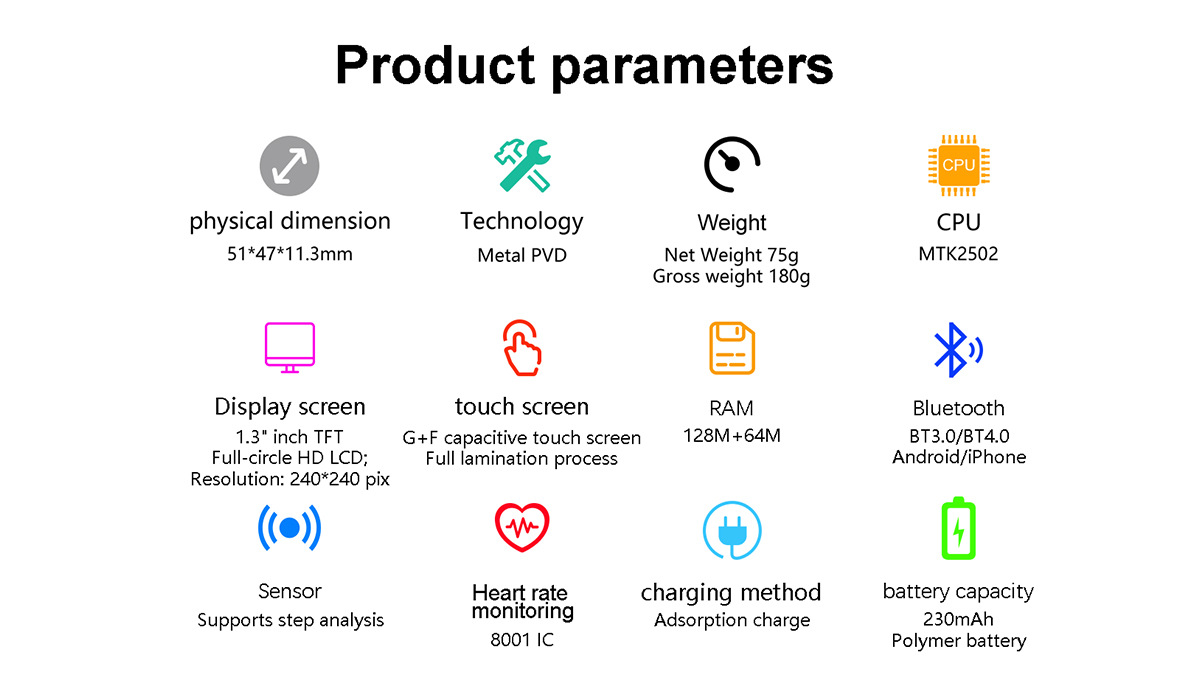 Product parameters

physical dimension
51*47*11.3mm

Technology
Metal PVD

Weight
Net Weight 75g
Gross weight 180g

CPU
CPU
MTK2502

Display screen
1.3" inch TFT
Full-circle HD LCD;
Resolution: 240*240 pix

touch screen
G+F capacitive touch screen
Full lamination process

RAM
128M+64M

Bluetooth
BT3.0/BT4.0
Android/iPhone

Sensor
Supports step analysis

Heart rate monitoring
8001 IC

charging method
Adsorption charge

battery capacity
230mAh
Polymer battery